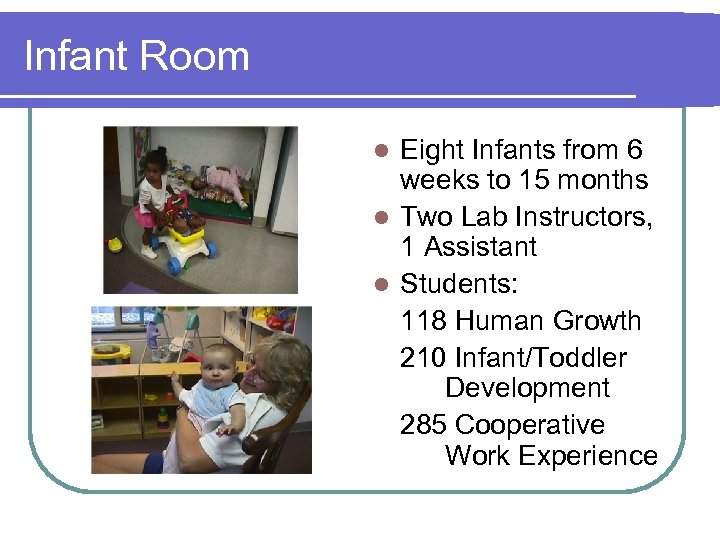 Infant Room

- Eight Infants from 6 weeks to 15 months
- Two Lab Instructors, 1 Assistant
- Students:

118 Human Growth

210 Infant/Toddler Development

285 Cooperative Work Experience